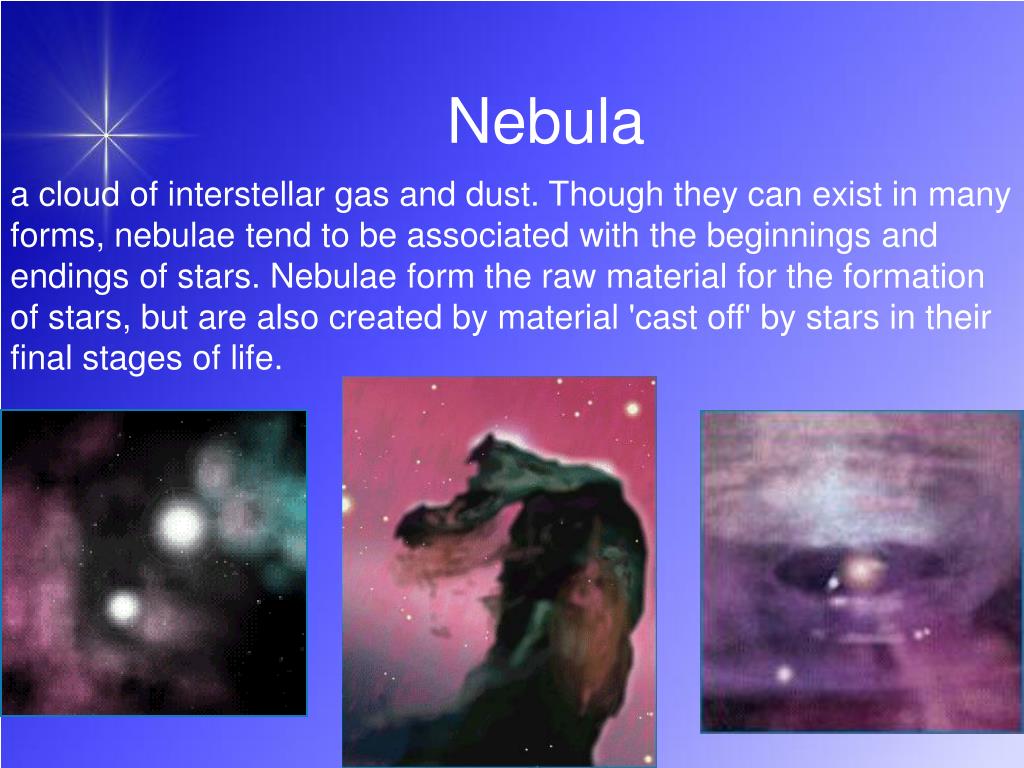 Nebula

a cloud of interstellar gas and dust. Though they can exist in many forms, nebulae tend to be associated with the beginnings and endings of stars. Nebulae form the raw material for the formation of stars, but are also created by material 'cast off' by stars in their final stages of life.